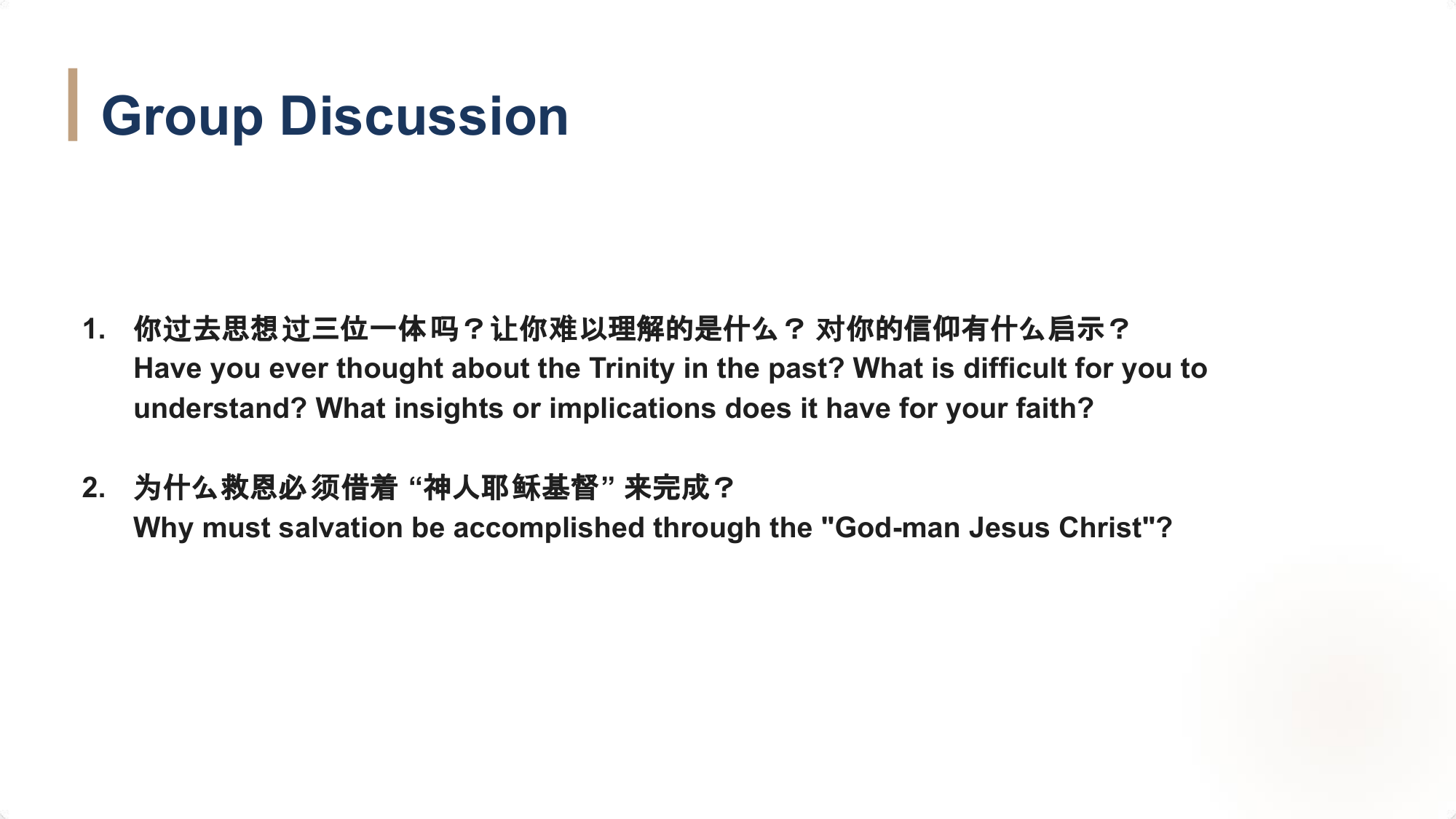 Group Discussion

1. 你过去思想过三位一体吗？让你难以理解的是什么？ 对你的信仰有什么启示？
Have you ever thought about the Trinity in the past? What is difficult for you to understand? What insights or implications does it have for your faith?

2. 为什么救恩必须借着 “神人耶稣基督” 来完成？
Why must salvation be accomplished through the "God-man Jesus Christ"?